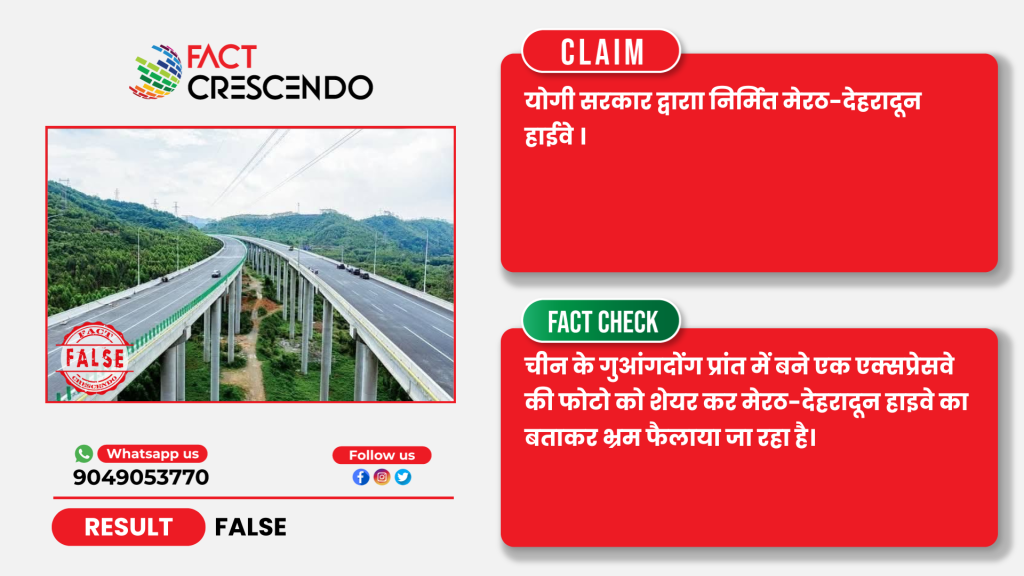 FACT CRESCENDO

FACT
FALSE
CRESCENDO

Whatsapp us
9049053770

Follow us

RESULT FALSE

CLAIM

योगी सरकार द्वारा निर्मित मेरठ-देहरादून हाईवे ।

FACT CHECK

चीन के गुआंगदोंग प्रांत में बने एक एक्सप्रेसवे की फोटो को शेयर कर मेरठ-देहरादून हाइवे का बताकर भ्रम फैलाया जा रहा है।